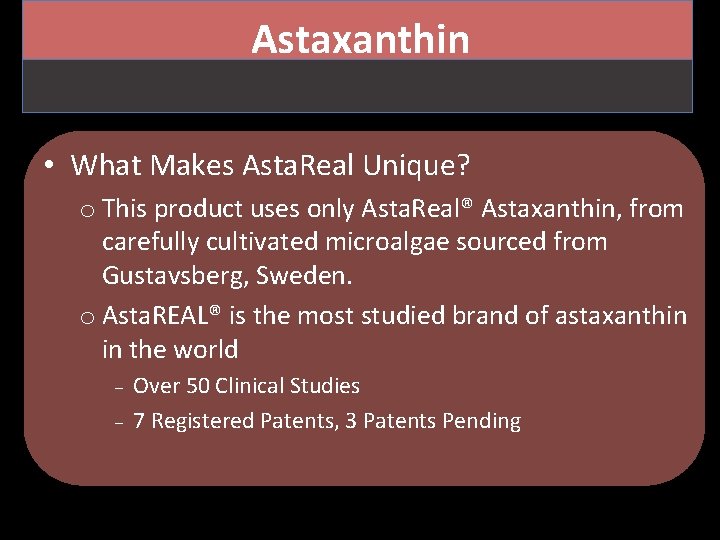 Astaxanthin

• What Makes AstaReal Unique?
o This product uses only AstaReal® Astaxanthin, from carefully cultivated microalgae sourced from Gustavsberg, Sweden.
o AstaREAL® is the most studied brand of astaxanthin in the world
– Over 50 Clinical Studies
– 7 Registered Patents, 3 Patents Pending